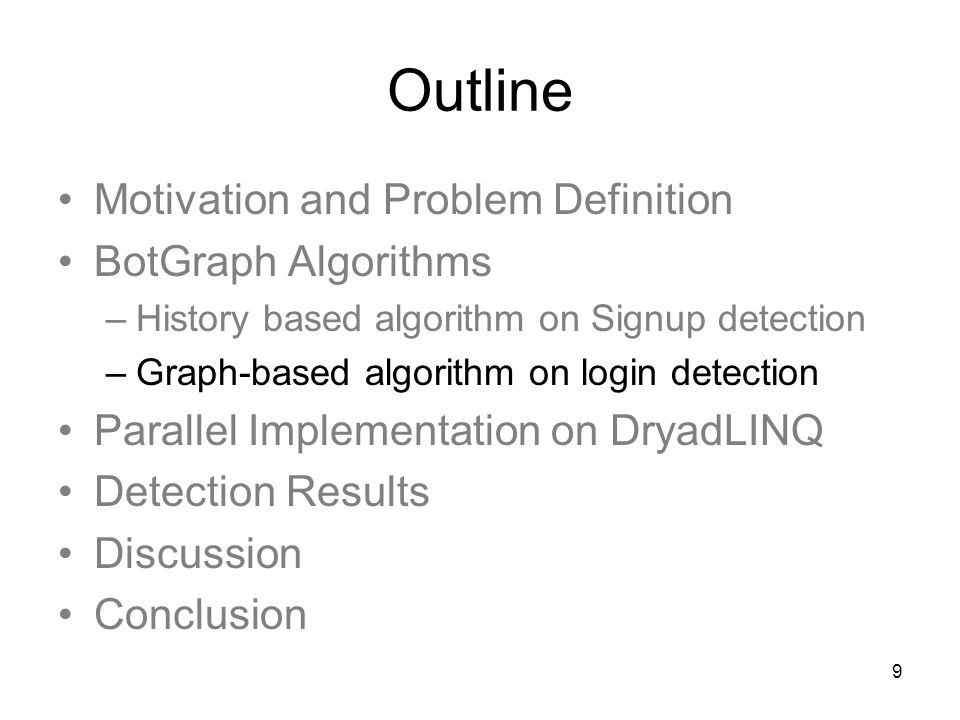 Outline

• Motivation and Problem Definition
• BotGraph Algorithms
– History based algorithm on Signup detection
– Graph-based algorithm on login detection
• Parallel Implementation on DryadLINQ
• Detection Results
• Discussion
• Conclusion

9